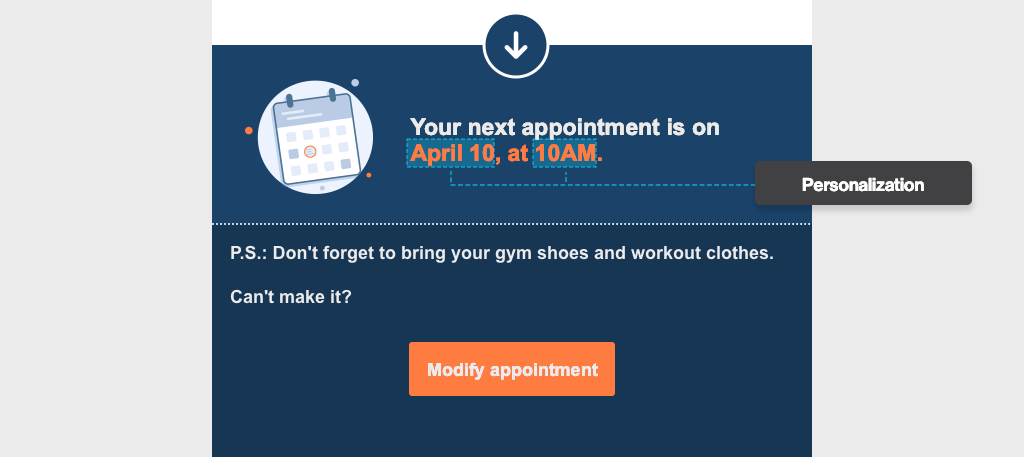 Your next appointment is on April 10, at 10AM.

Personalization

P.S.: Don't forget to bring your gym shoes and workout clothes.

Can't make it?

Modify appointment